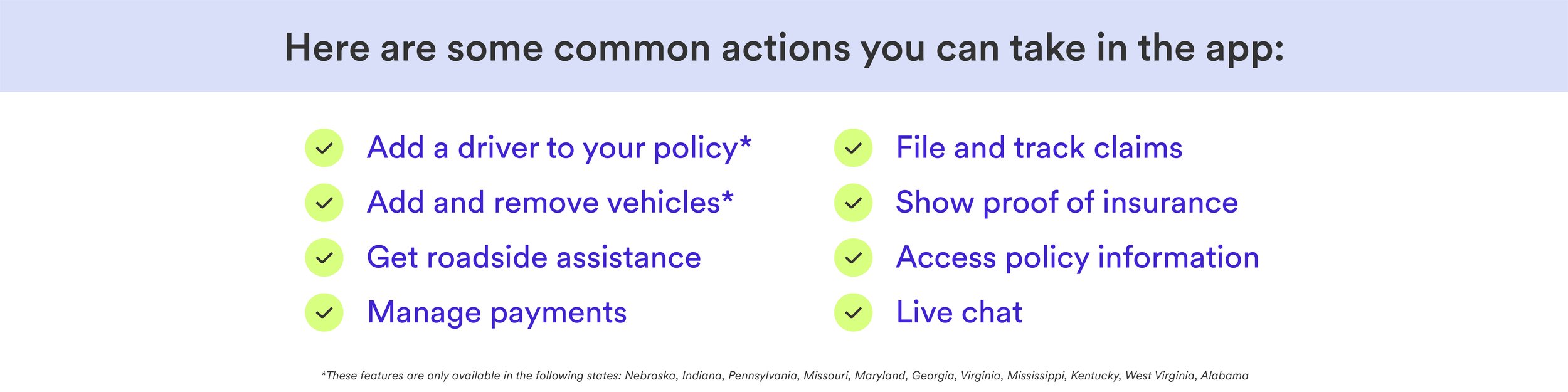 Here are some common actions you can take in the app:

Add a driver to your policy*

Add and remove vehicles*

Get roadside assistance

Manage payments

File and track claims

Show proof of insurance

Access policy information

Live chat

*These features are only available in the following states: Nebraska, Indiana, Pennsylvania, Missouri, Maryland, Georgia, Virginia, Mississippi, Kentucky, West Virginia, Alabama